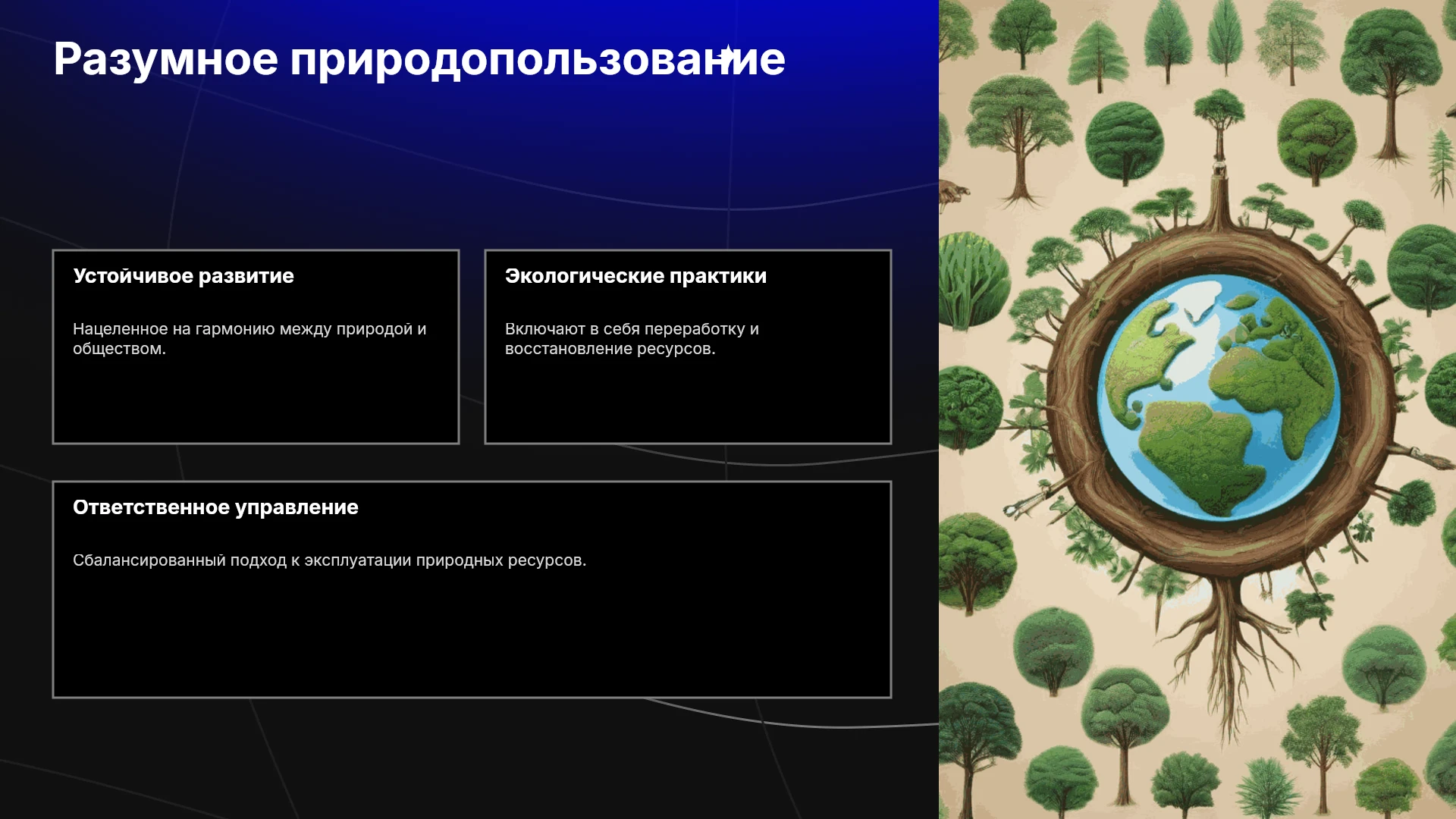 Разумное природопользование

Устойчивое развитие

Нацеленное на гармонию между природой и обществом.

Экологические практики

Включают в себя переработку и восстановление ресурсов.

Ответственное управление

Сбалансированный подход к эксплуатации природных ресурсов.